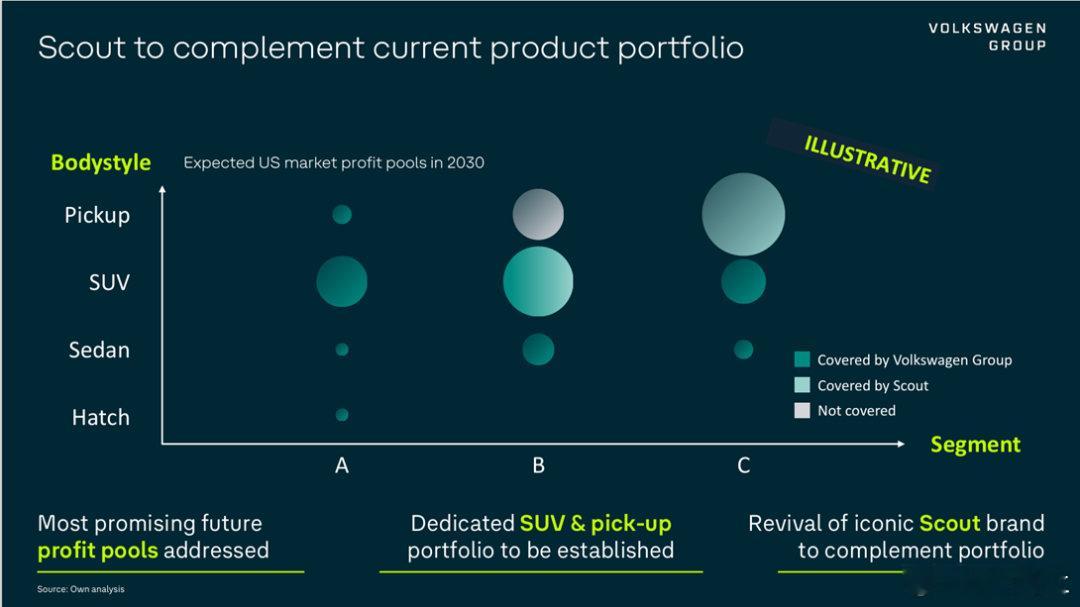 Scout to complement current product portfolio

VOLKSWAGEN GROUP

ILLUSTRATIVE

Bodystyle

Expected US market profit pools in 2030

Pickup

SUV

Sedan

Hatch

A

B

C

Segment

Covered by Volkswagen Group

Covered by Scout

Not covered

Most promising future profit pools addressed

Dedicated SUV & pick-up portfolio to be established

Revival of iconic Scout brand to complement portfolio

Source: Own analysis